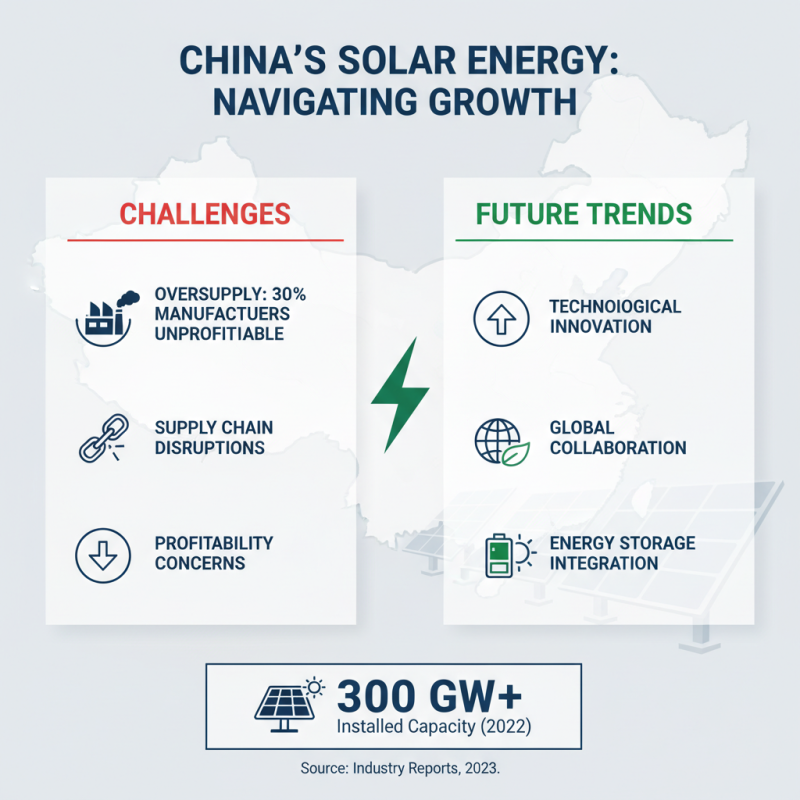 CHINA'S SOLAR ENERGY: NAVIGATING GROWTH

CHALLENGES

OVERSUPPLY: 30% MANUFACTUERS UNPROFITABLE

SUPPLY CHAIN DISRUPTIONS

PROFITABILITY CONCERNS

FUTURE TRENDS

TECHNOIOGICAL INNOVATION

GLOBAL COLLABORATION

ENERGY STORAGE INTEGRATION

300 GW+
Installed Capacity (2022)

Source: Industry Reports, 2023.